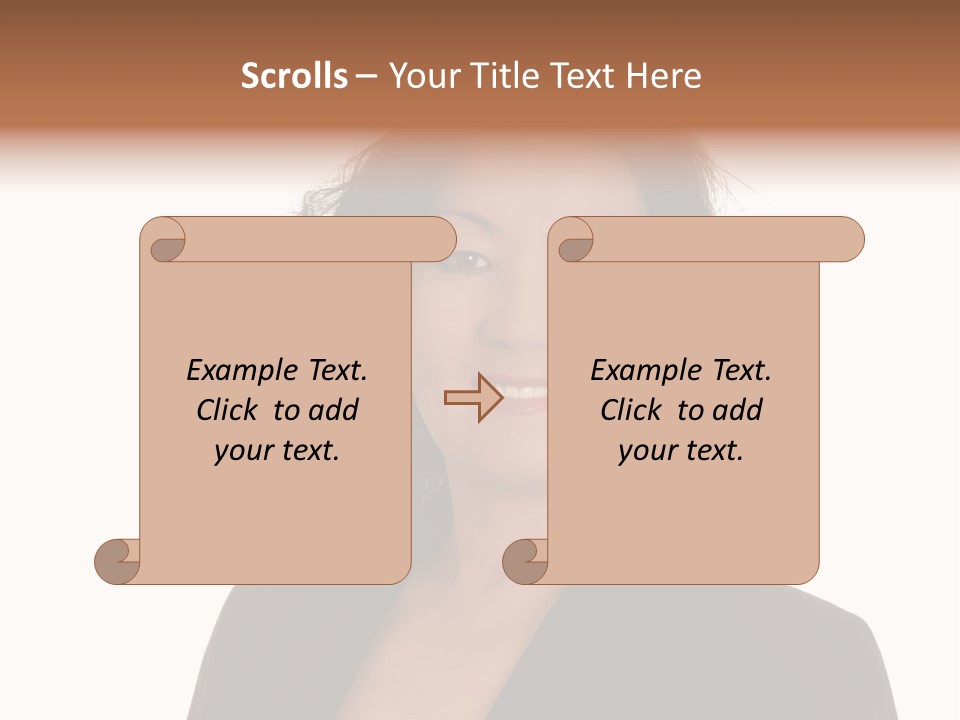 Scrolls – Your Title Text Here

Example Text. Click to add your text.

Example Text. Click to add your text.